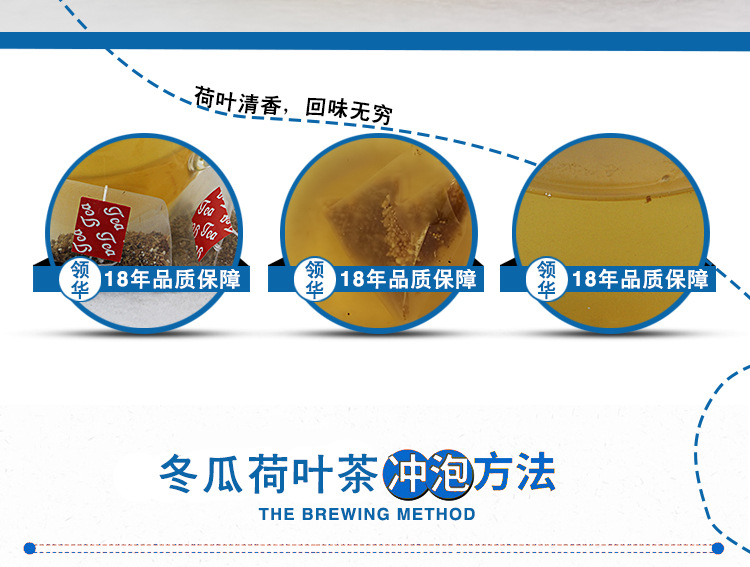 荷叶清香，回味无穷

Tea Tea Tea

Tea Tea

领华 18年品质保障

领华 18年品质保障

领华 18年品质保障

冬瓜荷叶茶冲泡方法

THE BREWING METHOD